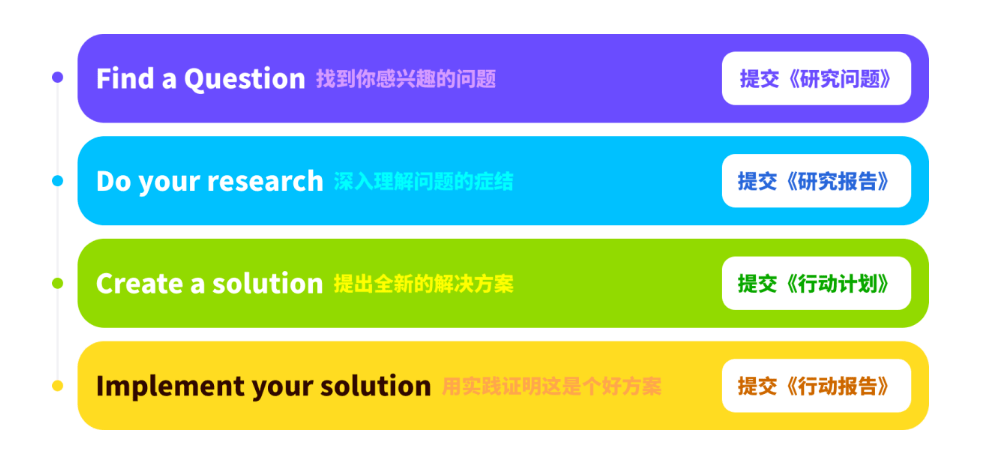 Find a Question 找到你感兴趣的问题
提交《研究问题》

Do your research 深入理解问题的症结
提交《研究报告》

Create a solution 提出全新的解决方案
提交《行动计划》

Implement your solution 用实践证明这是个好方案
提交《行动报告》